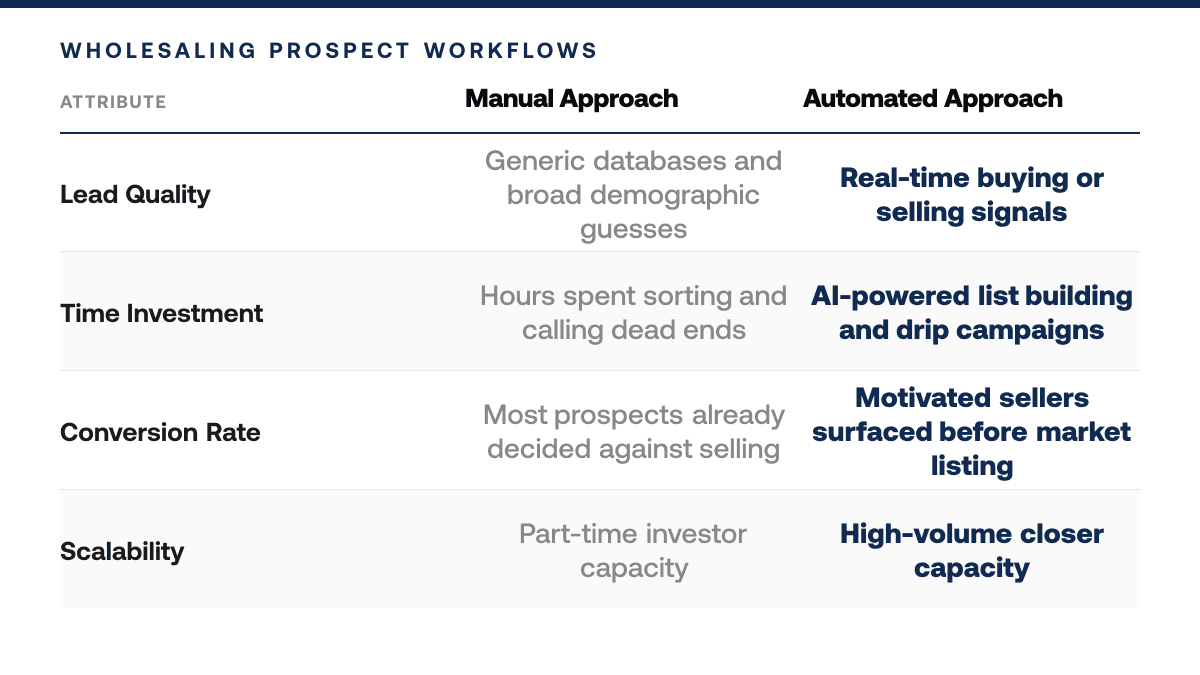 WHOLESALING PROSPECT WORKFLOWS

| ATTRIBUTE | Manual Approach | Automated Approach |
|---|---|---|
| Lead Quality | Generic databases and broad demographic guesses | Real-time buying or selling signals |
| Time Investment | Hours spent sorting and calling dead ends | AI-powered list building and drip campaigns |
| Conversion Rate | Most prospects already decided against selling | Motivated sellers surfaced before market listing |
| Scalability | Part-time investor capacity | High-volume closer capacity |